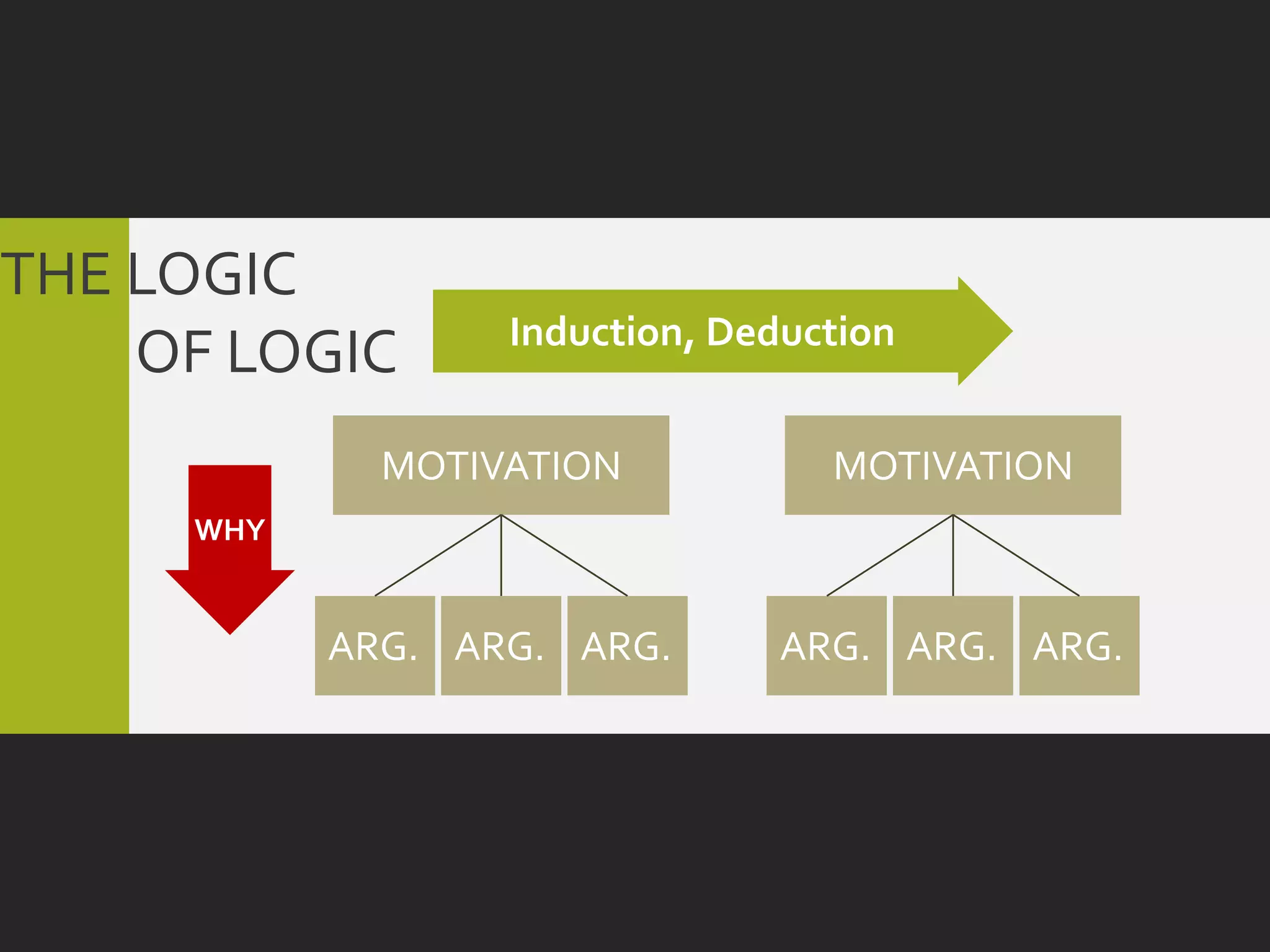 THE LOGIC OF LOGIC

Induction, Deduction

WHY

MOTIVATION

ARG.

ARG.

ARG.

MOTIVATION

ARG.

ARG.

ARG.